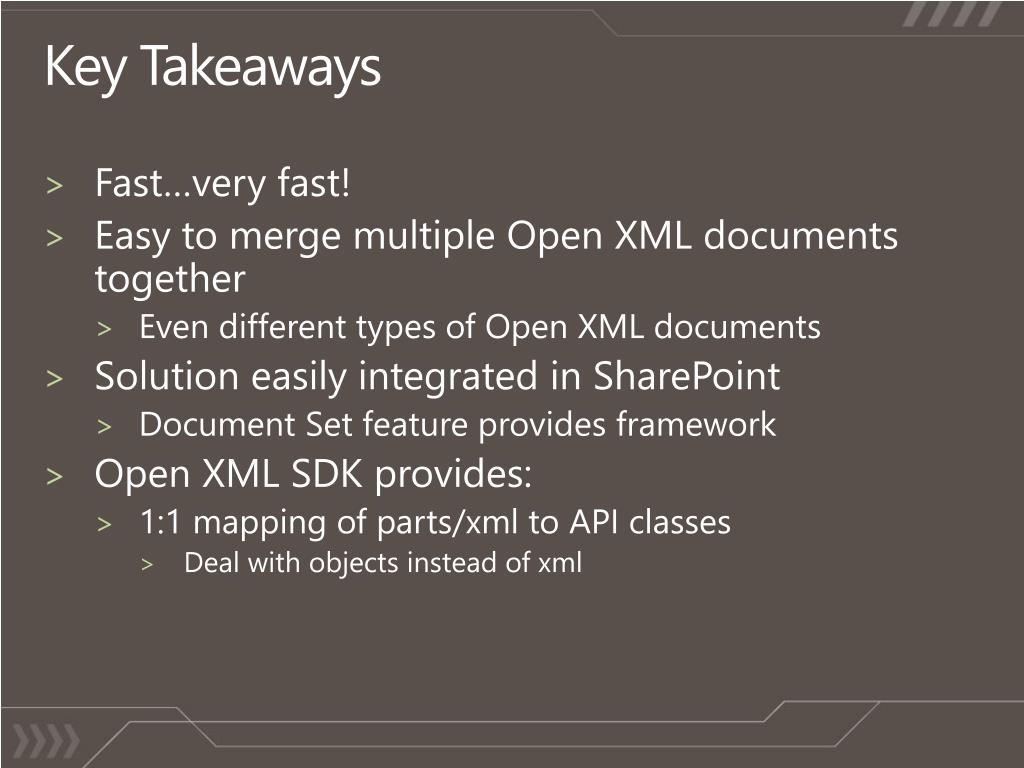 Key Takeaways

> Fast…very fast!
> Easy to merge multiple Open XML documents together
> Even different types of Open XML documents
> Solution easily integrated in SharePoint
> Document Set feature provides framework
> Open XML SDK provides:
> 1:1 mapping of parts/xml to API classes
> Deal with objects instead of xml